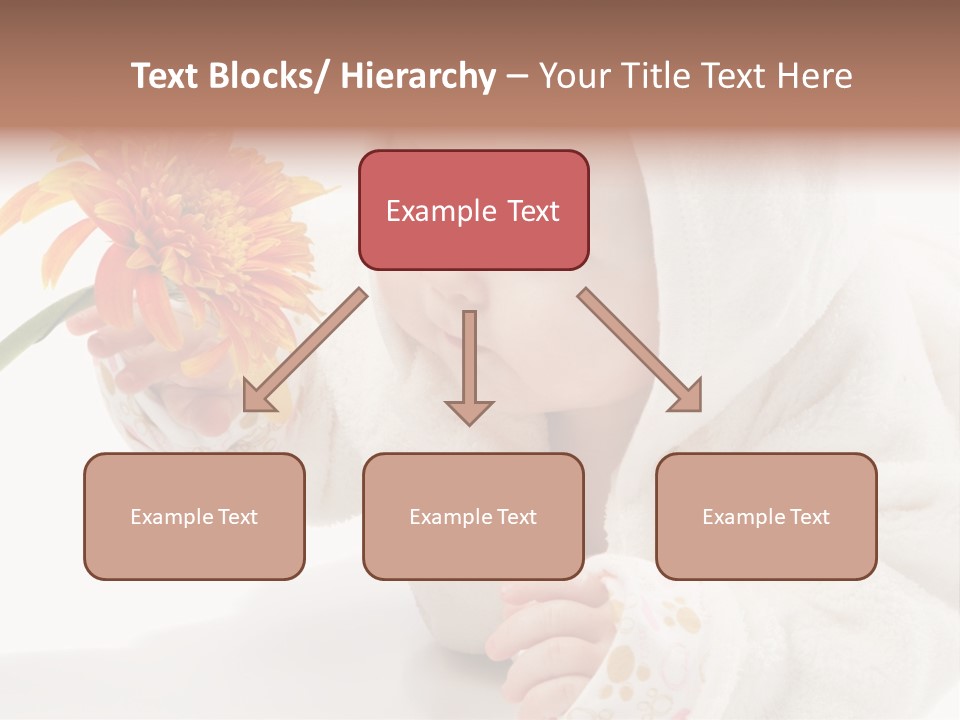 Text Blocks/ Hierarchy – Your Title Text Here

Example Text

Example Text

Example Text

Example Text